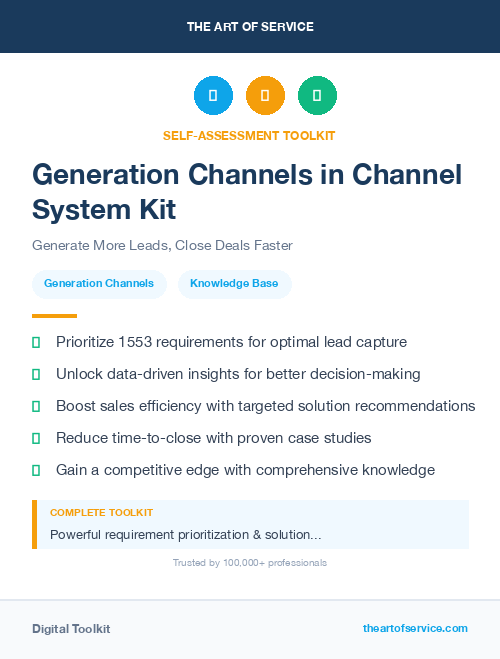 THE ART OF SERVICE

SELF-ASSESSMENT TOOLKIT

Generation Channels in Channel System Kit

Generate More Leads, Close Deals Faster

Generation Channels

Knowledge Base

Prioritize 1553 requirements for optimal lead capture

Unlock data-driven insights for better decision-making

Boost sales efficiency with targeted solution recommendations

Reduce time-to-close with proven case studies

Gain a competitive edge with comprehensive knowledge

COMPLETE TOOLKIT

Powerful requirement prioritization & solution...

Trusted by 100,000+ professionals

Digital Toolkit

theartofservice.com